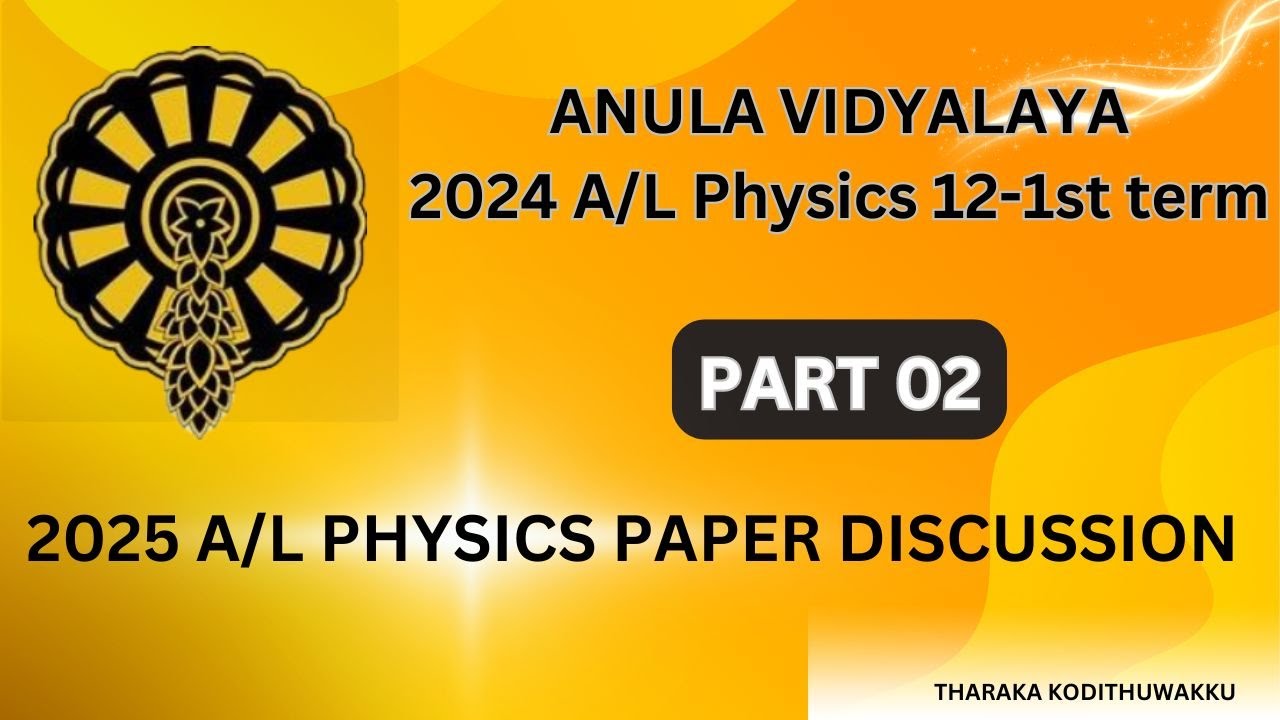 ANULA VIDYALAYA
2024 A/L Physics 12-1st term

PART 02

2025 A/L PHYSICS PAPER DISCUSSION

THARAKA KODITHUWAKKU